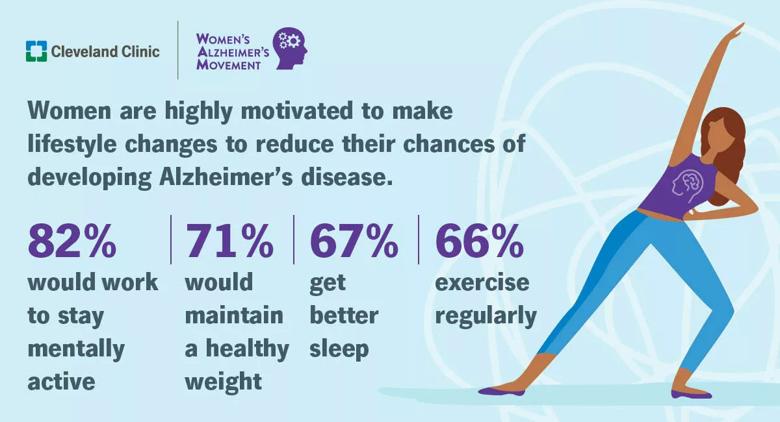 Cleveland Clinic

WOMEN'S ALZHEIMER'S MOVEMENT

Women are highly motivated to make lifestyle changes to reduce their chances of developing Alzheimer's disease.

82%
would work to stay mentally active

71%
would maintain a healthy weight

67%
get better sleep

66%
exercise regularly